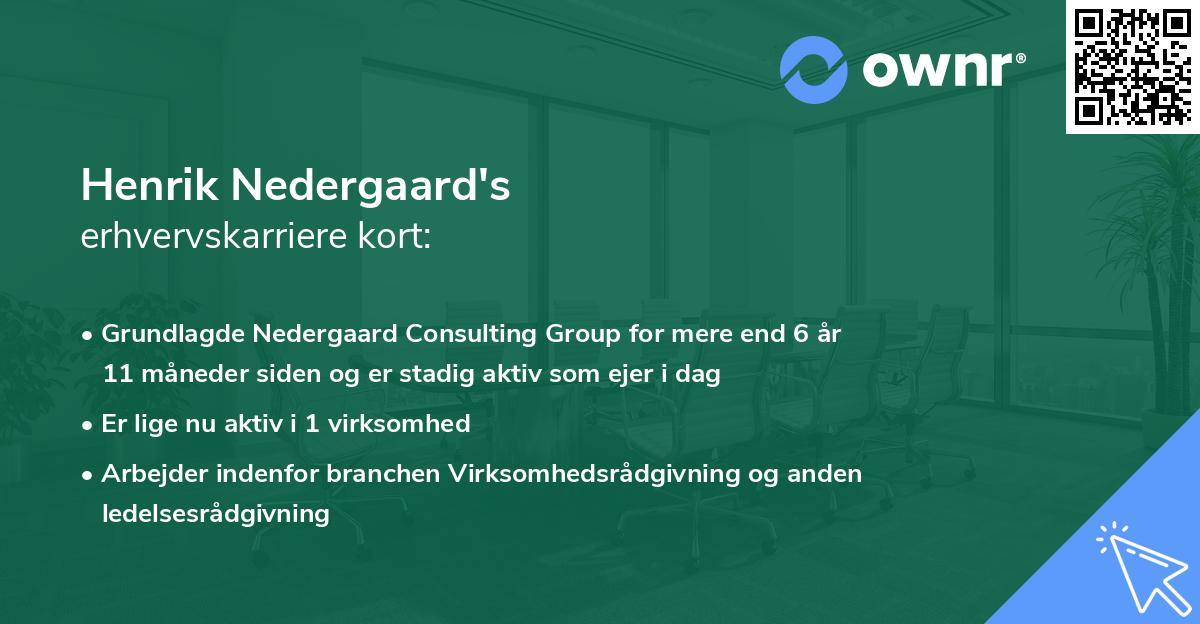 ownr®

Henrik Nedergaard's
erhvervskarriere kort:

• Grundlagde Nedergaard Consulting Group for mere end 6 år 11 måneder siden og er stadig aktiv som ejer i dag

• Er lige nu aktiv i 1 virksomhed

• Arbejder indenfor branchen Virksomhedsrådgivning og anden ledelsesrådgivning